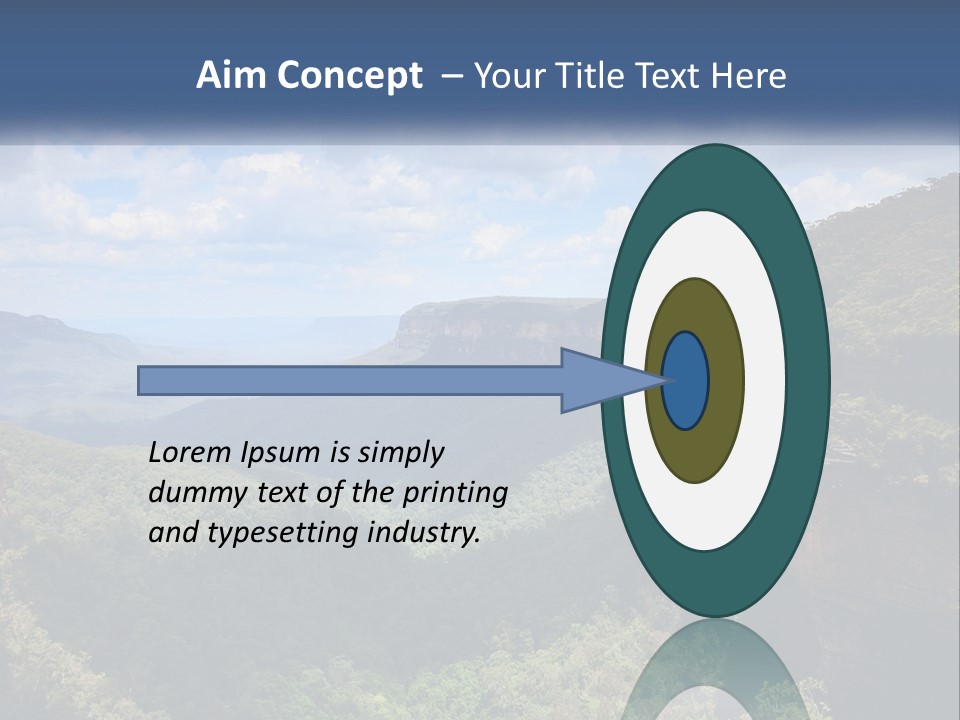 Aim Concept – Your Title Text Here

Lorem Ipsum is simply dummy text of the printing and typesetting industry.